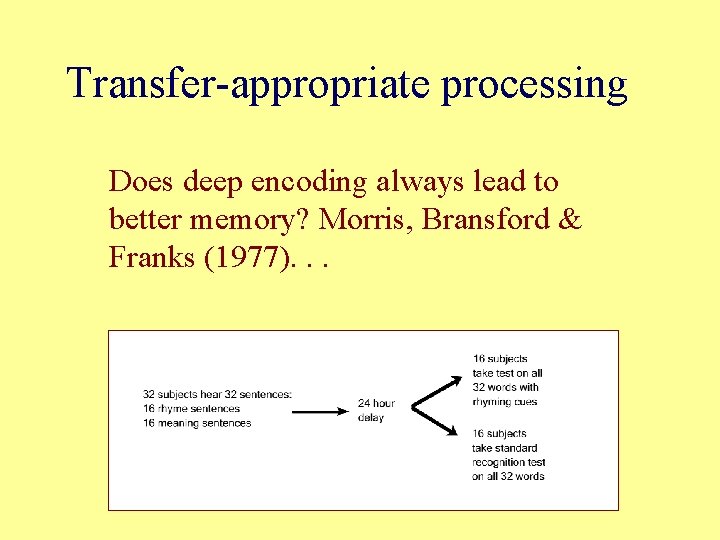 Transfer-appropriate processing

Does deep encoding always lead to better memory? Morris, Bransford & Franks (1977). . .

32 subjects hear 32 sentences:
16 rhyme sentences
16 meaning sentences

24 hour delay

16 subjects take test on all 32 words with rhyming cues

16 subjects take standard recognition test on all 32 words